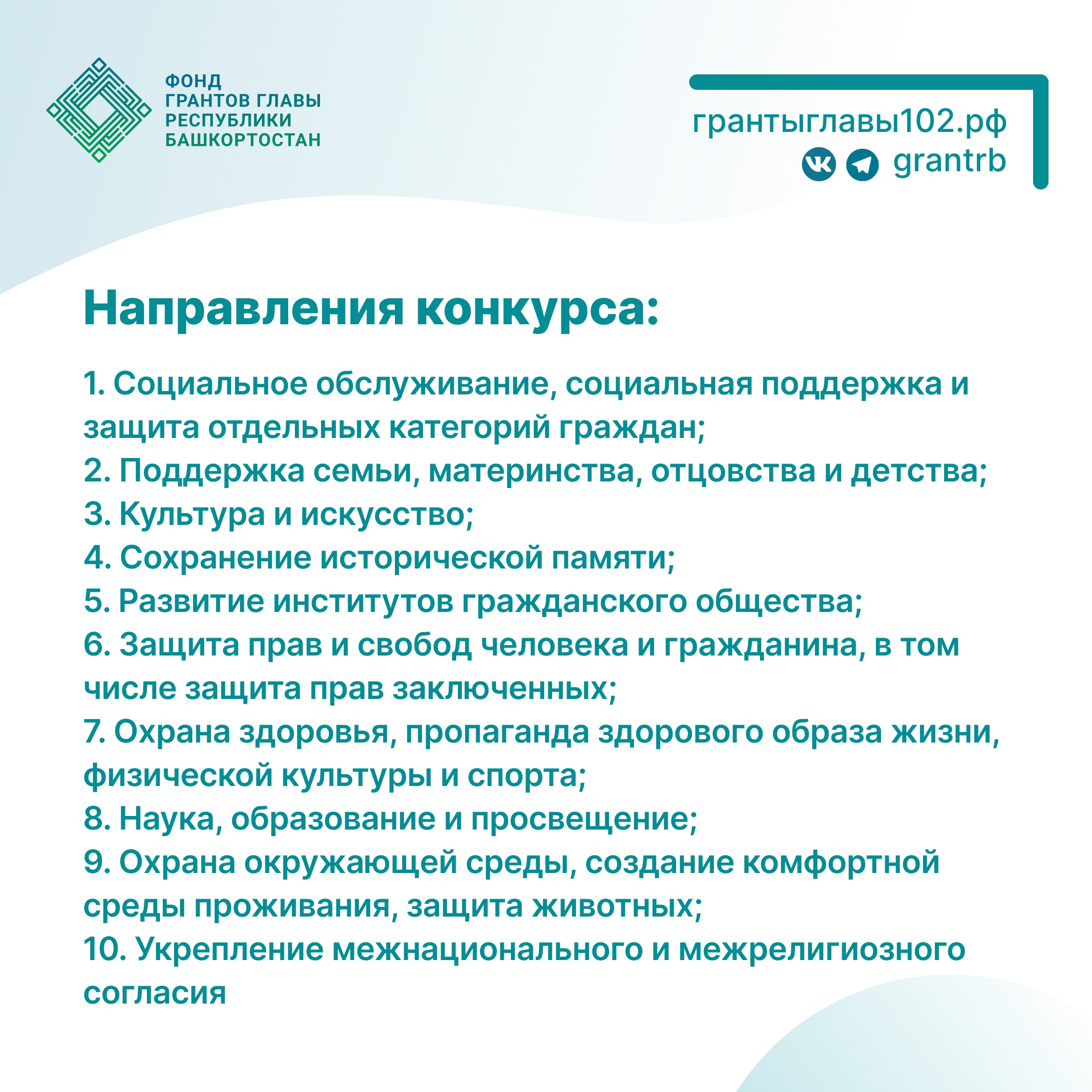 ФОНД
ГРАНТОВ ГЛАВЫ
РЕСПУБЛИКИ
БАШКОРТОСТАН

грантыглавы102.рф
grantrb

Направления конкурса:

1. Социальное обслуживание, социальная поддержка и защита отдельных категорий граждан;
2. Поддержка семьи, материнства, отцовства и детства;
3. Культура и искусство;
4. Сохранение исторической памяти;
5. Развитие институтов гражданского общества;
6. Защита прав и свобод человека и гражданина, в том числе защита прав заключенных;
7. Охрана здоровья, пропаганда здорового образа жизни, физической культуры и спорта;
8. Наука, образование и просвещение;
9. Охрана окружающей среды, создание комфортной среды проживания, защита животных;
10. Укрепление межнационального и межрелигиозного согласия